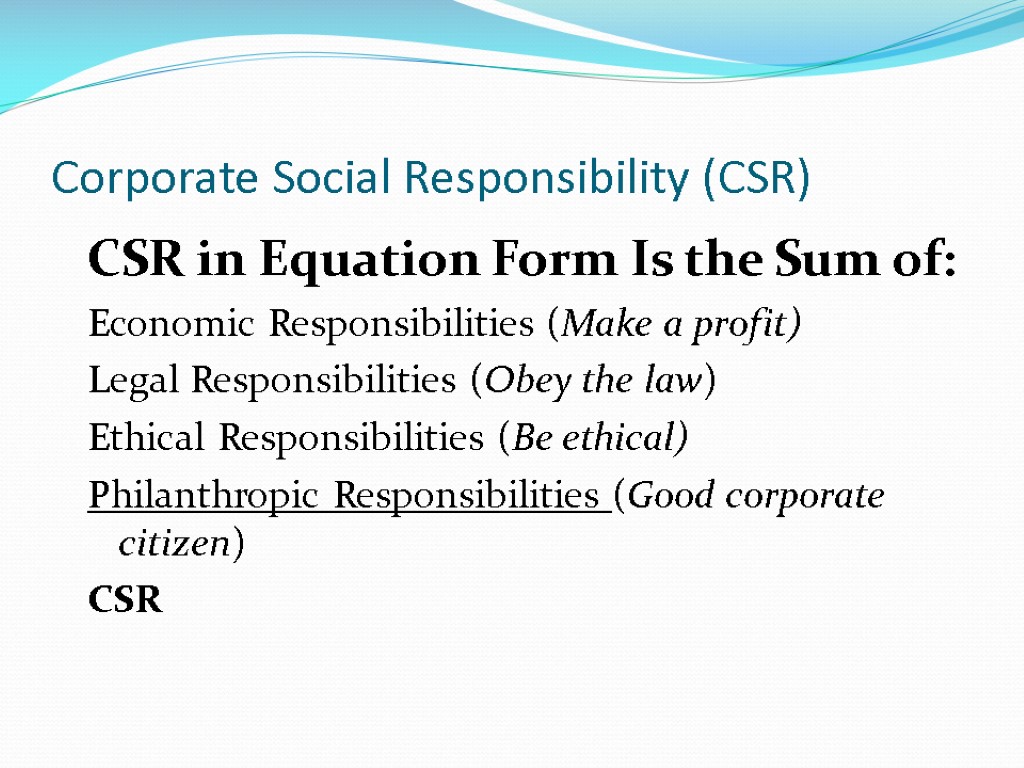 Corporate Social Responsibility (CSR)

CSR in Equation Form Is the Sum of:

Economic Responsibilities (Make a profit)

Legal Responsibilities (Obey the law)

Ethical Responsibilities (Be ethical)

Philanthropic Responsibilities (Good corporate citizen)

CSR